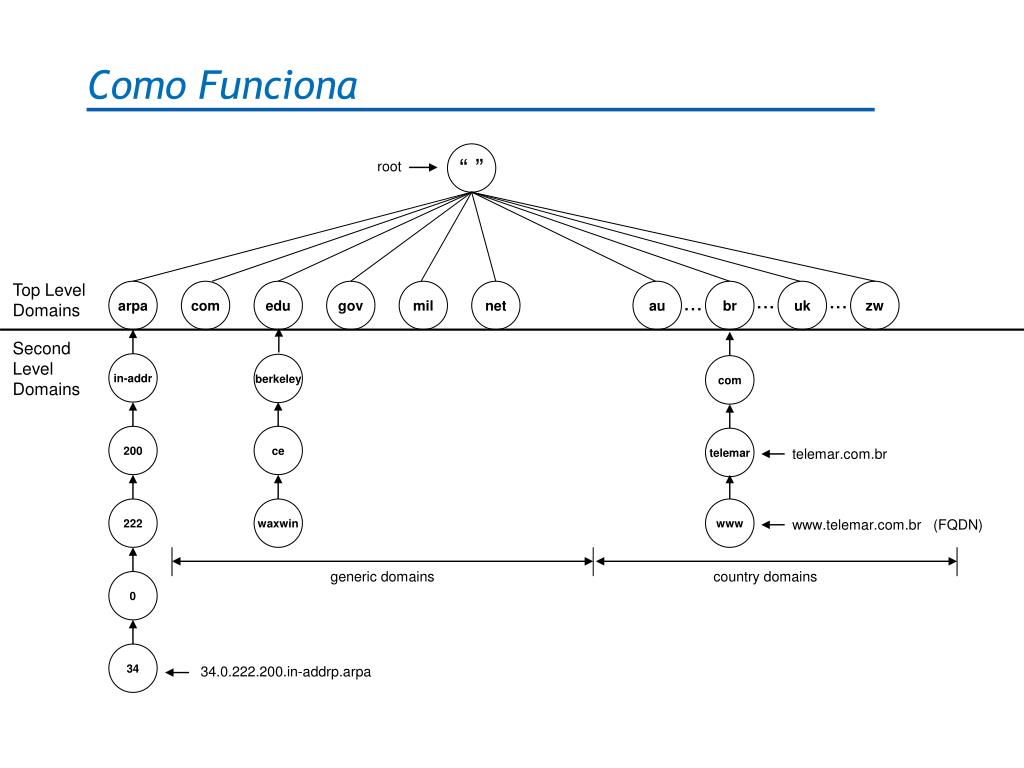 Como Funciona

root “ ”

Top Level Domains

arpa com edu gov mil net au … br … uk … zw

Second Level Domains

in-addr berkeley com

200 ce telemar telemar.com.br

222 waxwin www www.telemar.com.br (FQDN)

generic domains country domains

0

34 34.0.222.200.in-addrp.arpa